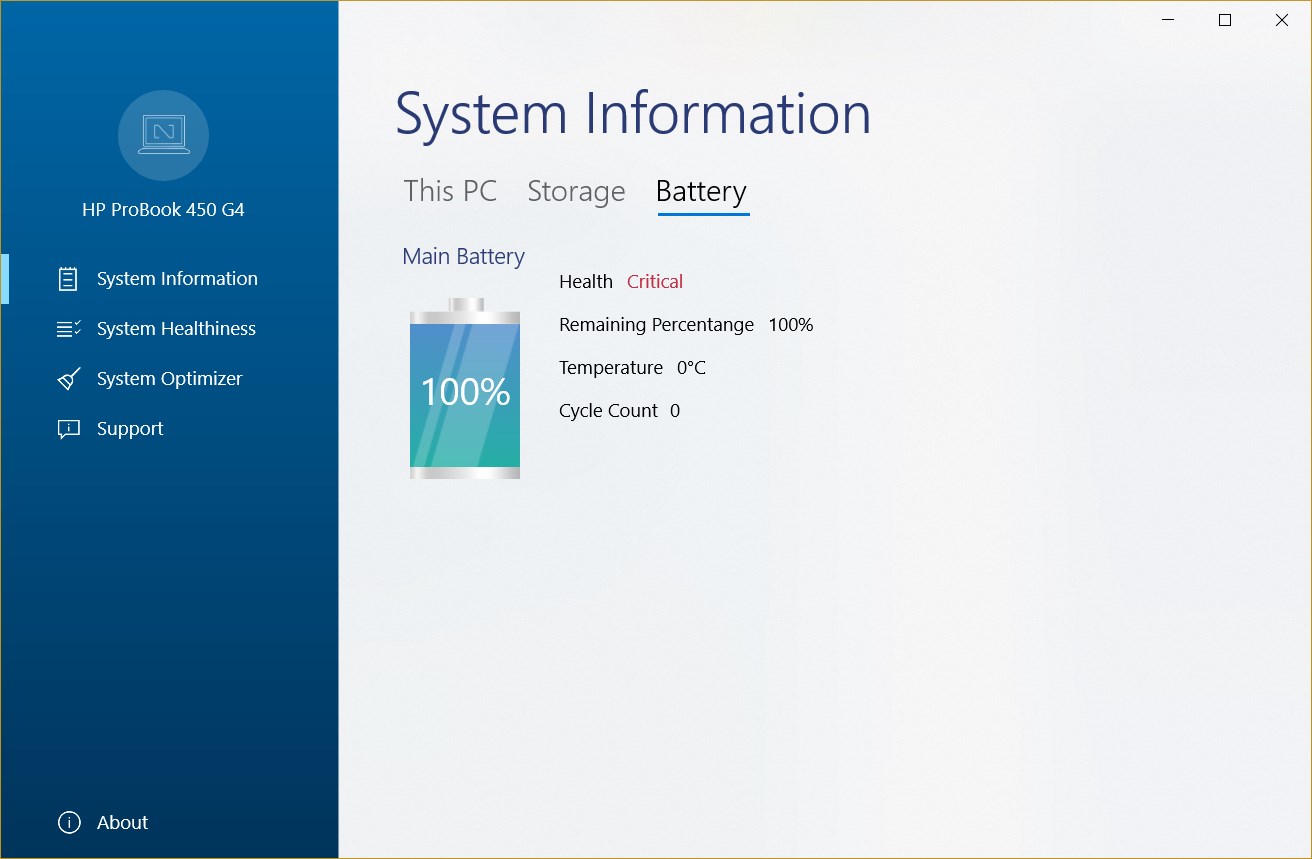 HP ProBook 450 G4

System Information

System Healthiness

System Optimizer

Support

About

System Information

This PC Storage Battery

Main Battery

100%

Health Critical

Remaining Percentange 100%

Temperature 0°C

Cycle Count 0